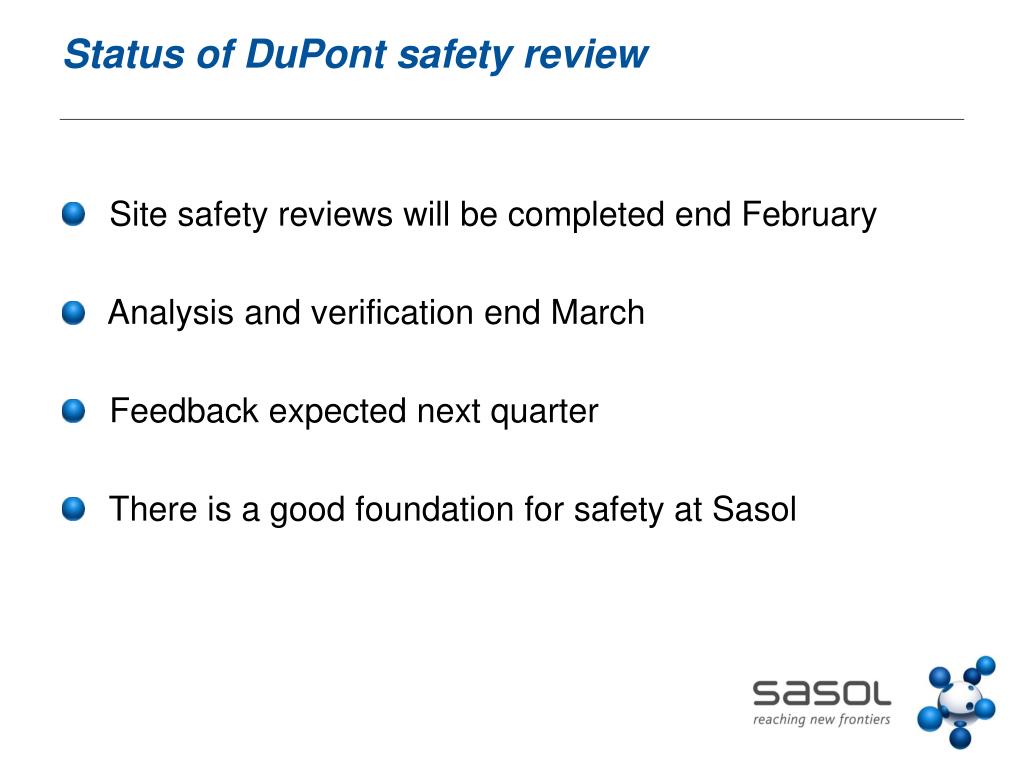 Status of DuPont safety review

Site safety reviews will be completed end February

Analysis and verification end March

Feedback expected next quarter

There is a good foundation for safety at Sasol

sasol
reaching new frontiers